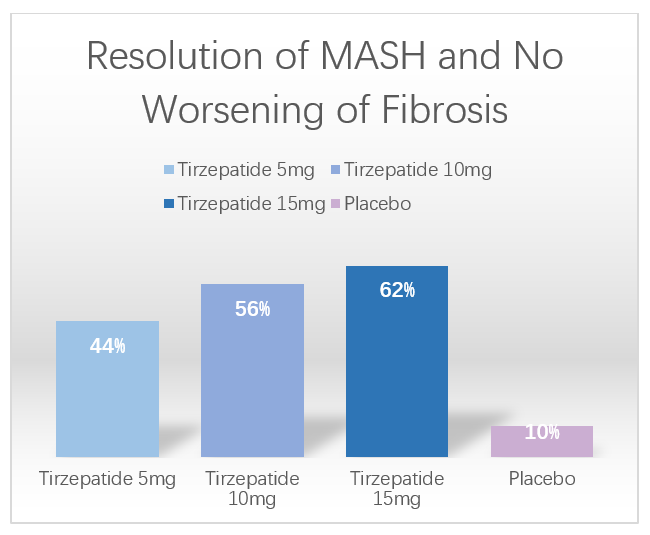 Resolution of MASH and No Worsening of Fibrosis

Tirzepatide 5mg
Tirzepatide 10mg
Tirzepatide 15mg
Placebo

44%
56%
62%
10%

Tirzepatide 5mg
Tirzepatide 10mg
Tirzepatide 15mg
Placebo